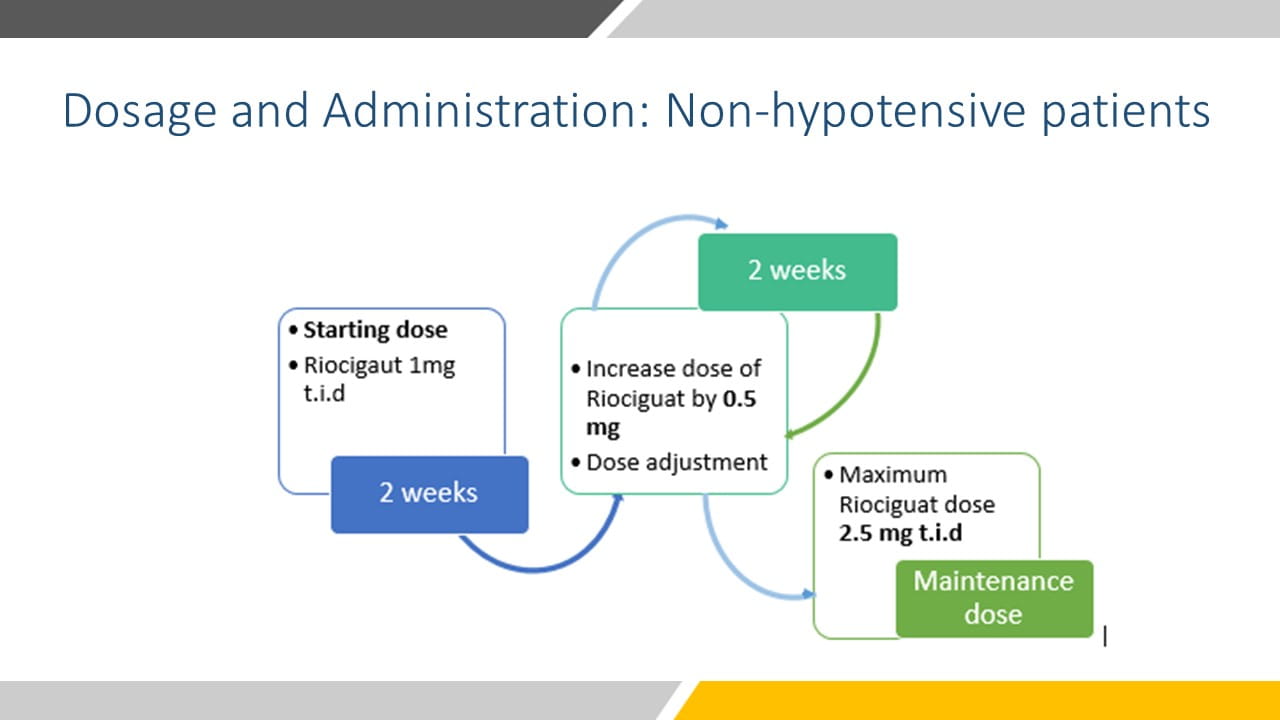 Dosage and Administration: Non-hypotensive patients

• Starting dose
• Riocigaut 1mg t.i.d

2 weeks

• Increase dose of Riociguat by 0.5 mg
• Dose adjustment

2 weeks

• Maximum Riociguat dose 2.5 mg t.i.d

Maintenance dose